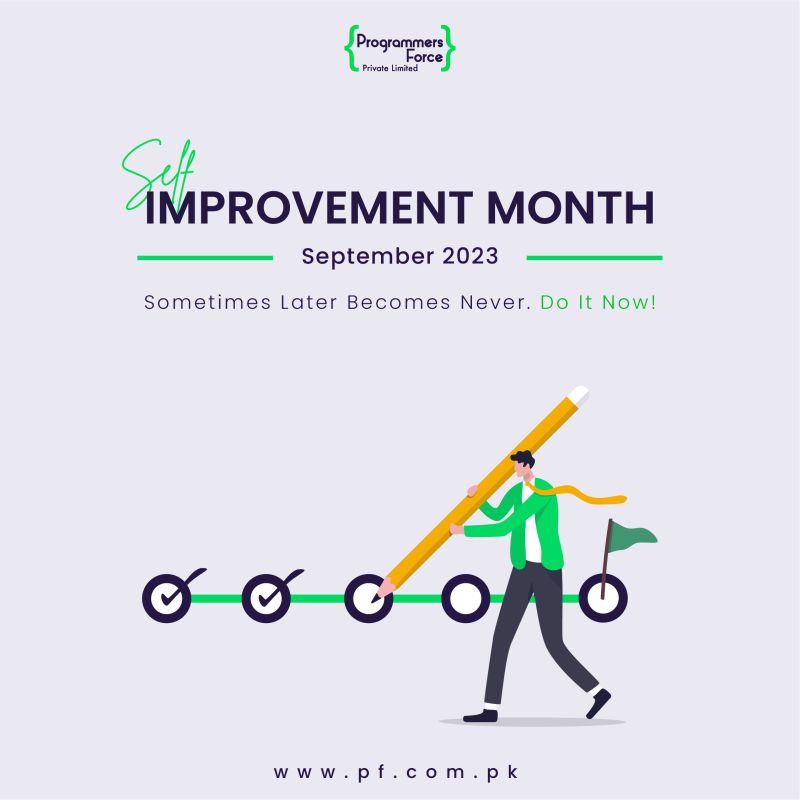 {Programmers Force Private Limited}

Self
IMPROVEMENT MONTH

September 2023

Sometimes Later Becomes Never. Do It Now!

www.pf.com.pk